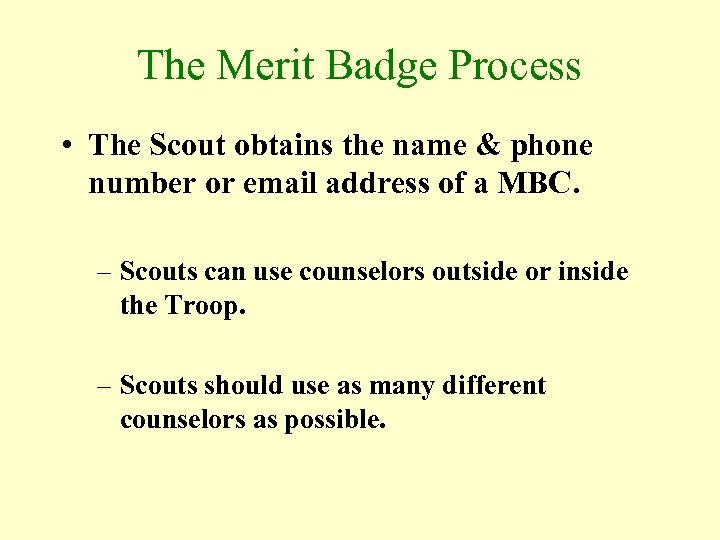 The Merit Badge Process

• The Scout obtains the name & phone number or email address of a MBC.

– Scouts can use counselors outside or inside the Troop.

– Scouts should use as many different counselors as possible.